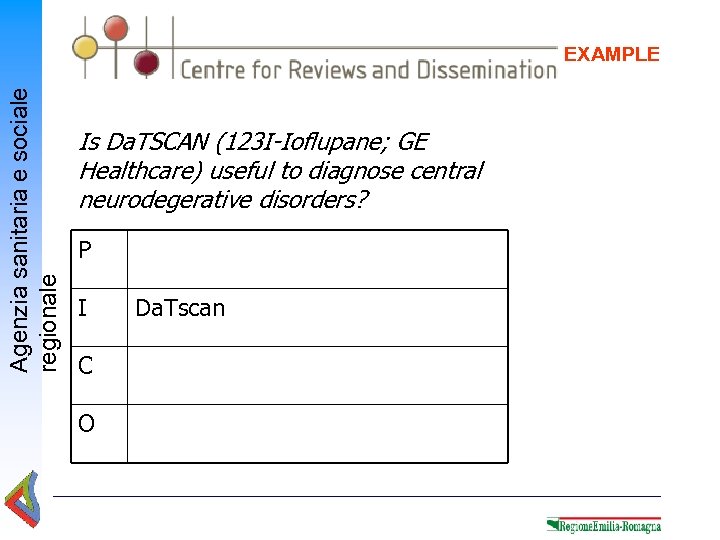 Agenzia sanitaria e sociale regionale

Centre for Reviews and Dissemination

EXAMPLE

Is DaTSCAN (123I-Ioflupane; GE Healthcare) useful to diagnose central neurodegerative disorders?

| P |  |
|---|---|
| I | DaTscan |
| C |  |
| O |  |

RegioneEmilia-Romagna